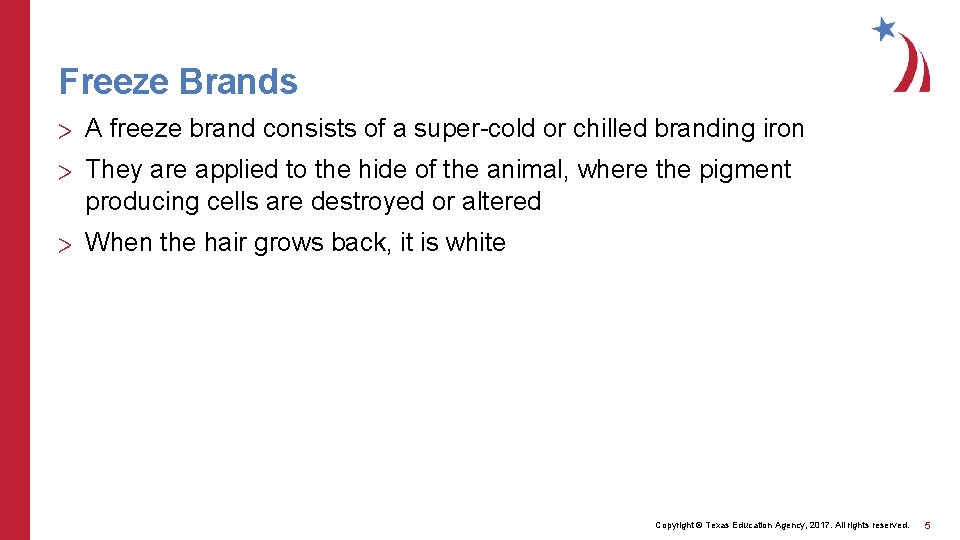 Freeze Brands

> A freeze brand consists of a super-cold or chilled branding iron

> They are applied to the hide of the animal, where the pigment producing cells are destroyed or altered

> When the hair grows back, it is white

Copyright © Texas Education Agency, 2017. All rights reserved. 5